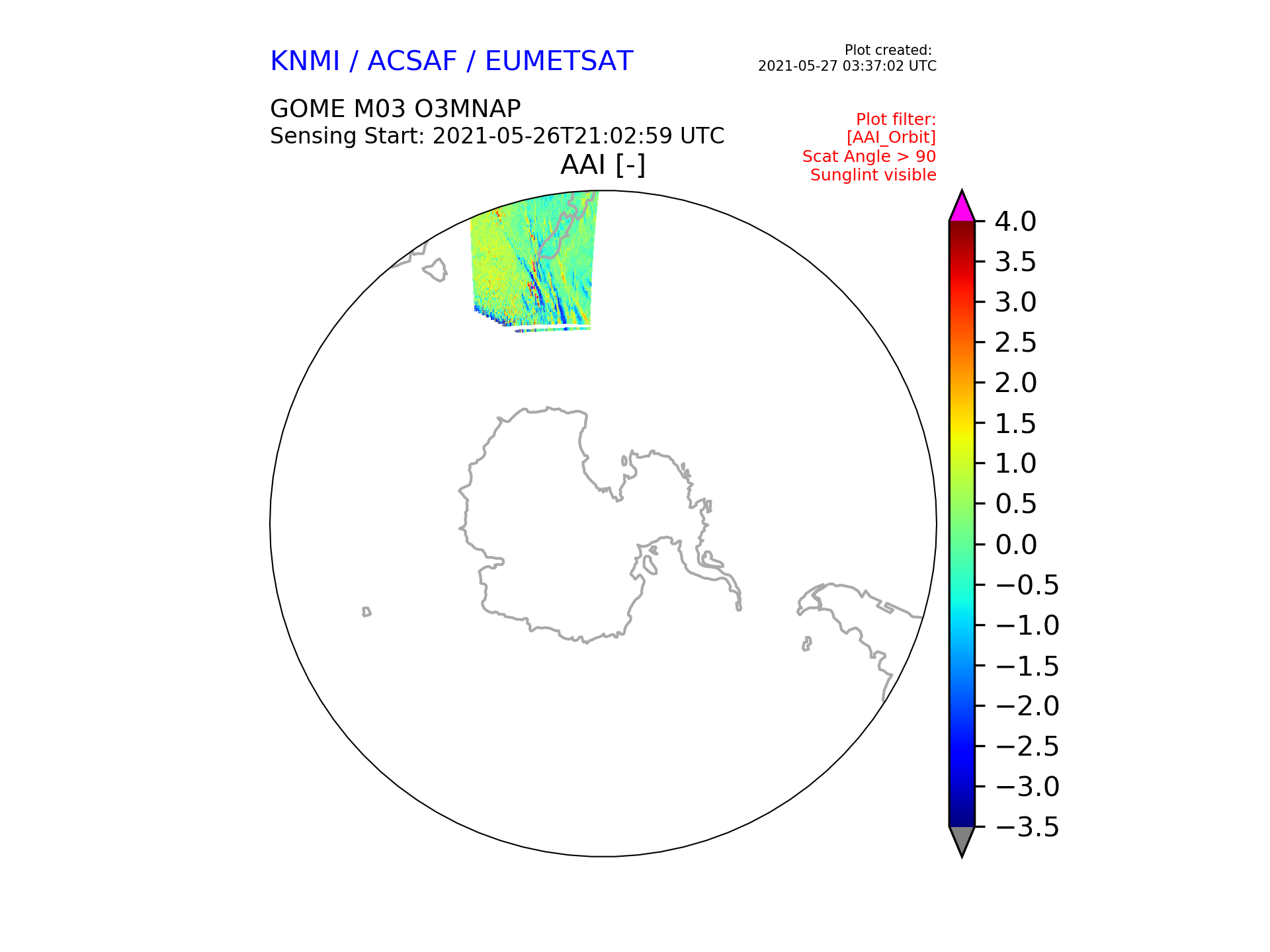 KNMI / ACSAF / EUMETSAT

Plot created:
2021-05-27 03:37:02 UTC

GOME M03 O3MNAP
Sensing Start: 2021-05-26T21:02:59 UTC

Plot filter:
[AAI_Orbit]
Scat Angle > 90
Sunglint visible

AAI [-]

4.0
3.5
3.0
2.5
2.0
1.5
1.0
0.5
0.0
−0.5
−1.0
−1.5
−2.0
−2.5
−3.0
−3.5